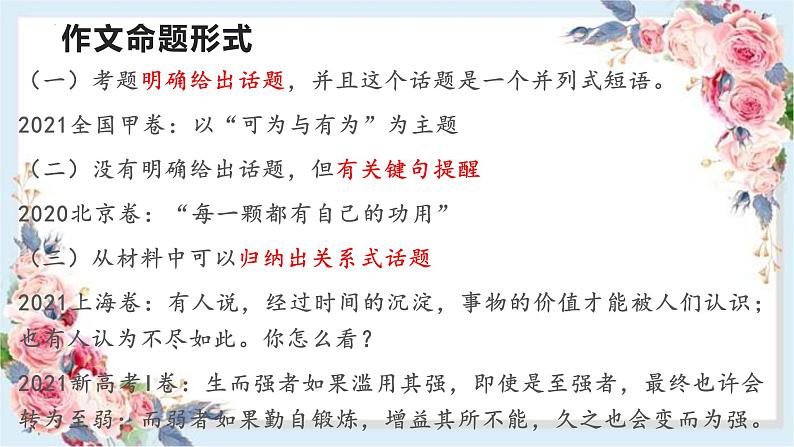 作文命题形式

（一）考题明确给出话题，并且这个话题是一个并列式短语。

2021全国甲卷：以“可为与有为”为主题

（二）没有明确给出话题，但有关键句提醒

2020北京卷：“每一颗都有自己的功用”

（三）从材料中可以归纳出关系式话题

2021上海卷：有人说，经过时间的沉淀，事物的价值才能被人们认识；也有人认为不尽如此。你怎么看？

2021新高考I卷：生而强者如果滥用其强，即使是至强者，最终也许会转为至弱；而弱者如果勤自锻炼，增益其所不能，久之也会变而为强。